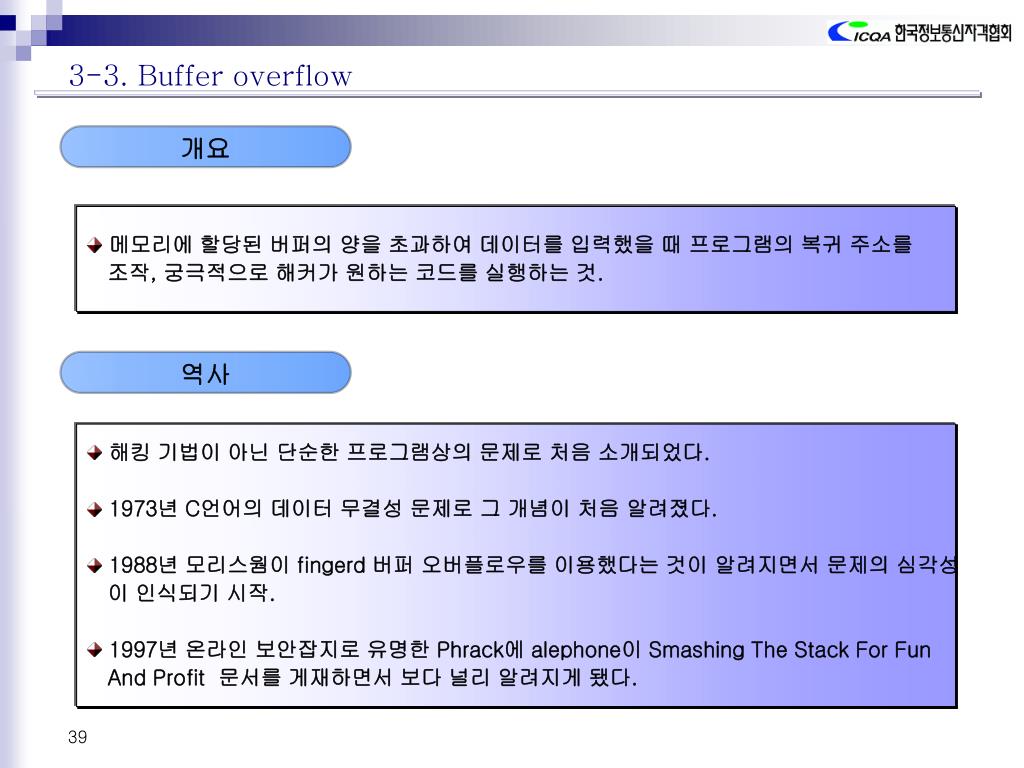 ICQA 한국정보통신자격협회

3-3. Buffer overflow

개요

메모리에 할당된 버퍼의 양을 초과하여 데이터를 입력했을 때 프로그램의 복귀 주소를 조작, 궁극적으로 해커가 원하는 코드를 실행하는 것.

역사

해킹 기법이 아닌 단순한 프로그램상의 문제로 처음 소개되었다.

1973년 C언어의 데이터 무결성 문제로 그 개념이 처음 알려졌다.

1988년 모리스웜이 fingerd 버퍼 오버플로우를 이용했다는 것이 알려지면서 문제의 심각성이 인식되기 시작.

1997년 온라인 보안잡지로 유명한 Phrack에 alephone이 Smashing The Stack For Fun And Profit 문서를 게재하면서 보다 널리 알려지게 됐다.

39